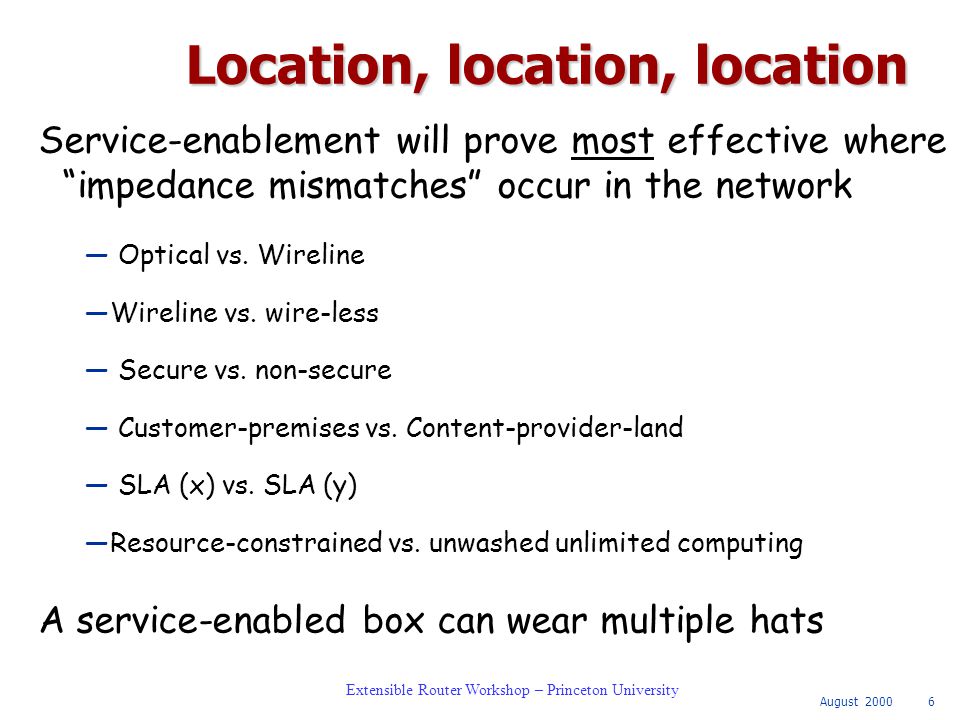 Location, location, location

Service-enablement will prove most effective where "impedance mismatches" occur in the network

— Optical vs. Wireline

—Wireline vs. wire-less

— Secure vs. non-secure

— Customer-premises vs. Content-provider-land

— SLA (x) vs. SLA (y)

—Resource-constrained vs. unwashed unlimited computing

A service-enabled box can wear multiple hats

Extensible Router Workshop – Princeton University

August 2000 6